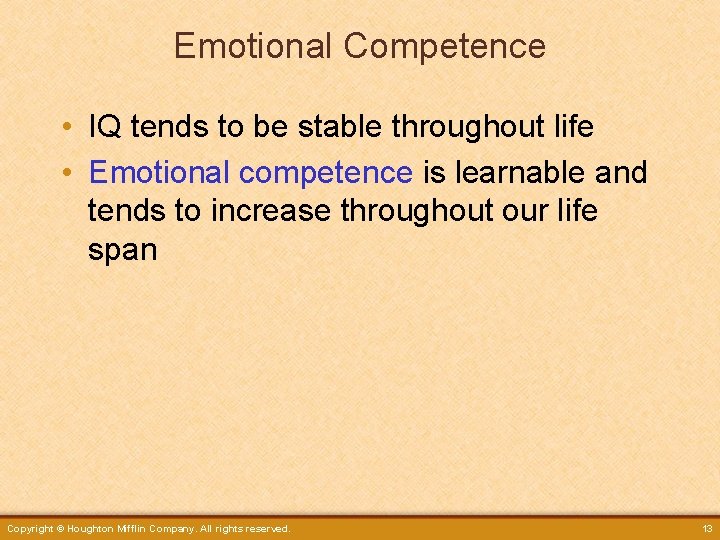 Emotional Competence

• IQ tends to be stable throughout life
• Emotional competence is learnable and tends to increase throughout our life span

Copyright © Houghton Mifflin Company. All rights reserved.

13